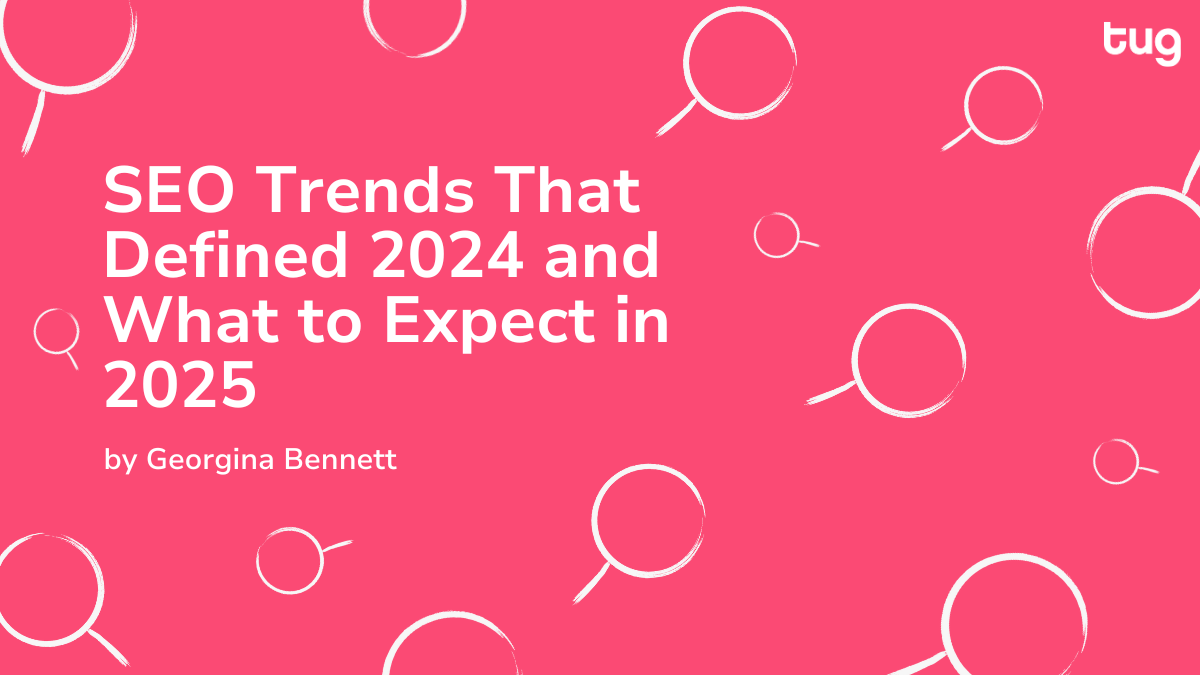 tug

SEO Trends That Defined 2024 and What to Expect in 2025

by Georgina Bennett